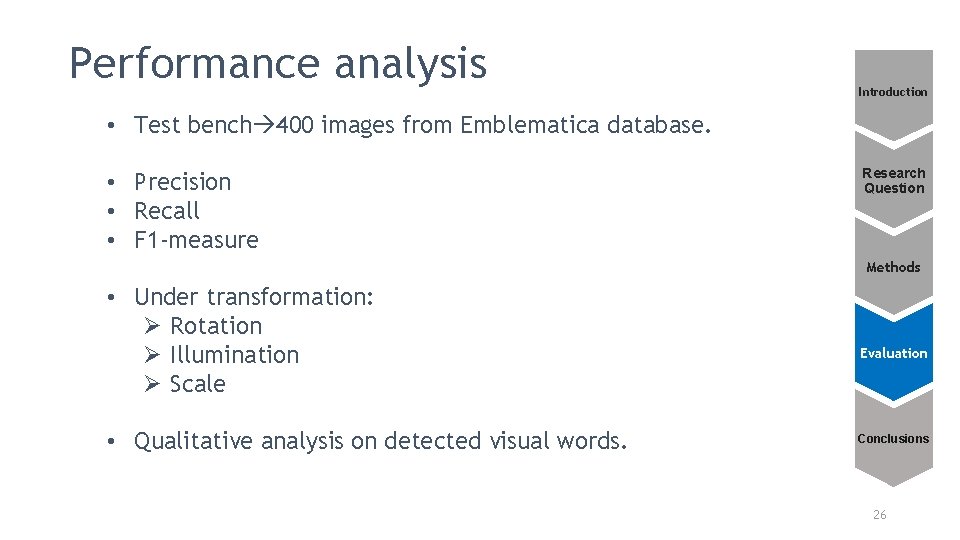 Performance analysis

• Test bench→400 images from Emblematica database.

• Precision
• Recall
• F1-measure

• Under transformation:
➢ Rotation
➢ Illumination
➢ Scale

• Qualitative analysis on detected visual words.

Introduction

Research Question

Methods

Evaluation

Conclusions

26